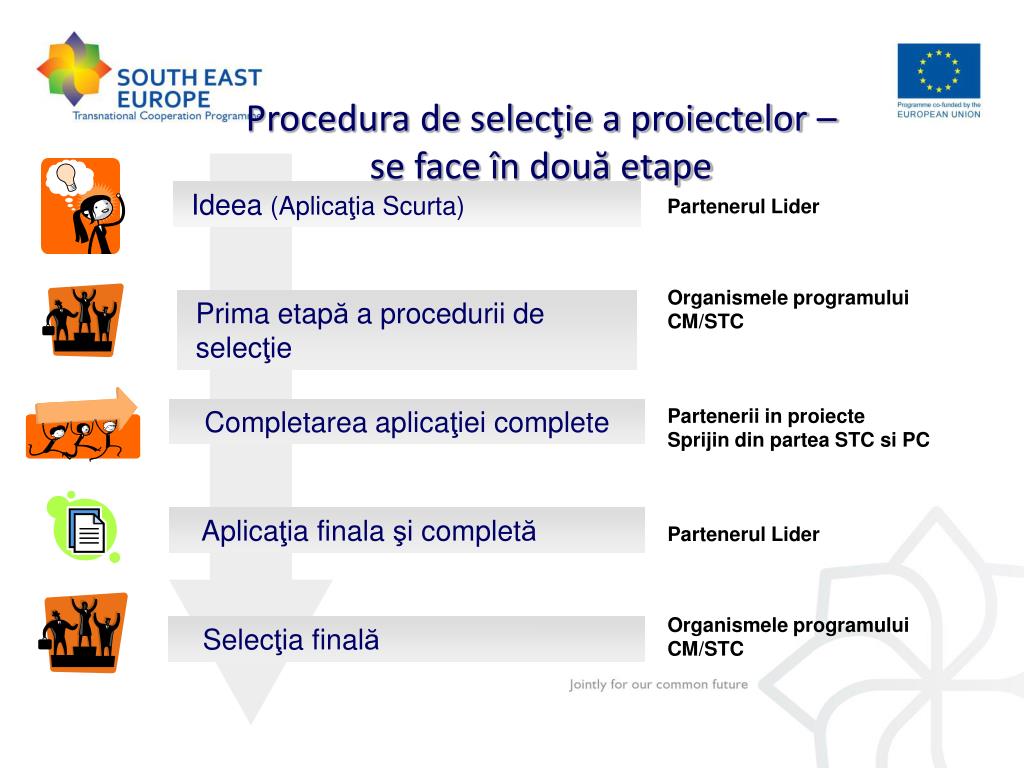 SOUTH EAST EUROPE
Transnational Cooperation Programme

Programme co-funded by the EUROPEAN UNION

Procedura de selecţie a proiectelor – se face în două etape

Ideea (Aplicaţia Scurta)

Partenerul Lider

Prima etapă a procedurii de selecţie

Organismele programului CM/STC

Completarea aplicaţiei complete

Partenerii in proiecte
Sprijin din partea STC si PC

Aplicaţia finala şi completă

Partenerul Lider

Selecţia finală

Organismele programului CM/STC

Jointly for our common future